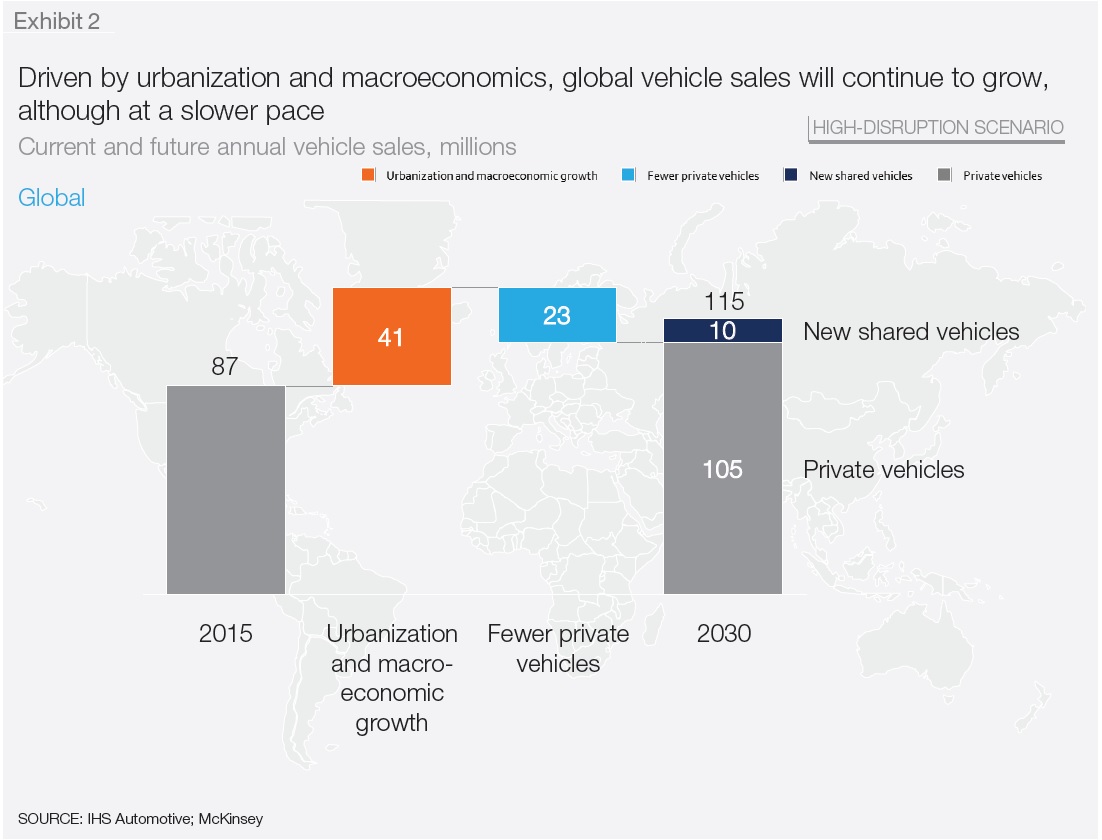 Exhibit 2

Driven by urbanization and macroeconomics, global vehicle sales will continue to grow, although at a slower pace

HIGH-DISRUPTION SCENARIO

Current and future annual vehicle sales, millions

Urbanization and macroeconomic growth
Fewer private vehicles
New shared vehicles
Private vehicles

Global

87
41
23
115
10
New shared vehicles
105
Private vehicles

2015
Urbanization and macroeconomic growth
Fewer private vehicles
2030

SOURCE: IHS Automotive; McKinsey